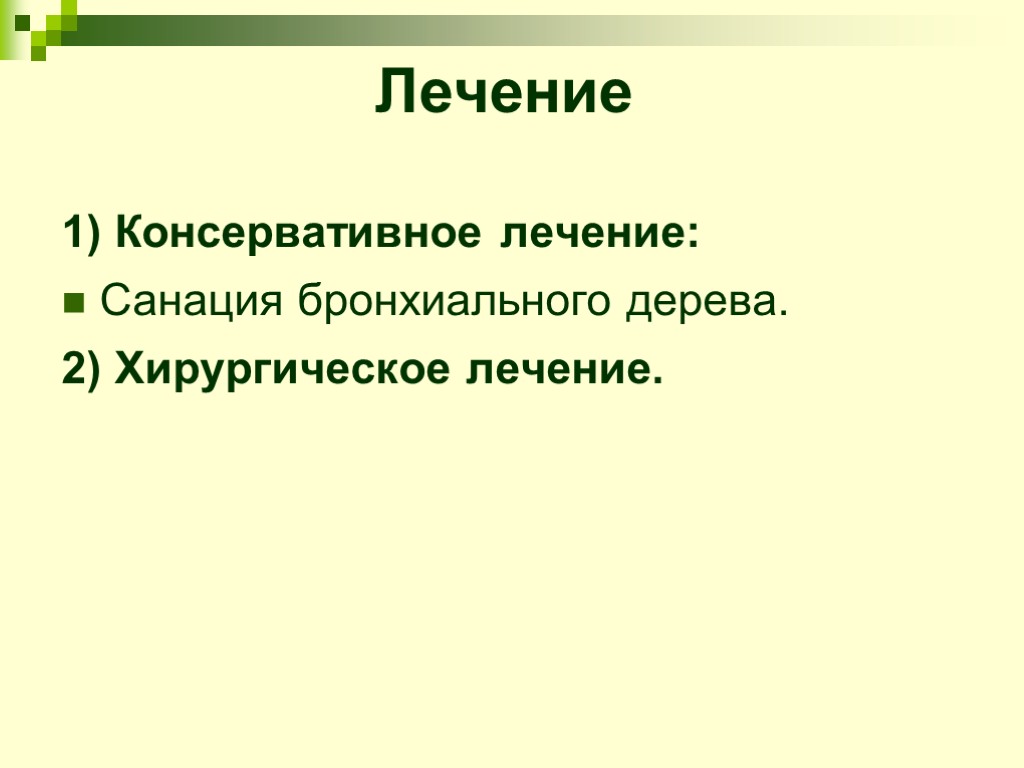 Лечение

1) Консервативное лечение:

Санация бронхиального дерева.

2) Хирургическое лечение.